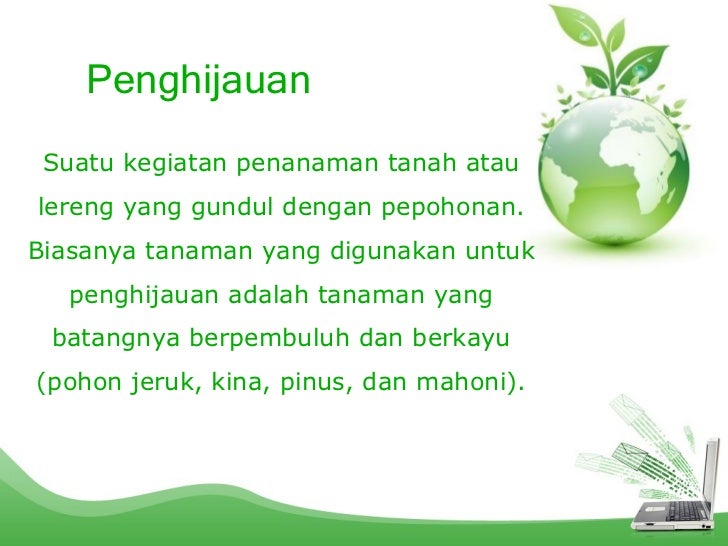 Penghijauan

Suatu kegiatan penanaman tanah atau lereng yang gundul dengan pepohonan. Biasanya tanaman yang digunakan untuk penghijauan adalah tanaman yang batangnya berpembuluh dan berkayu (pohon jeruk, kina, pinus, dan mahoni).